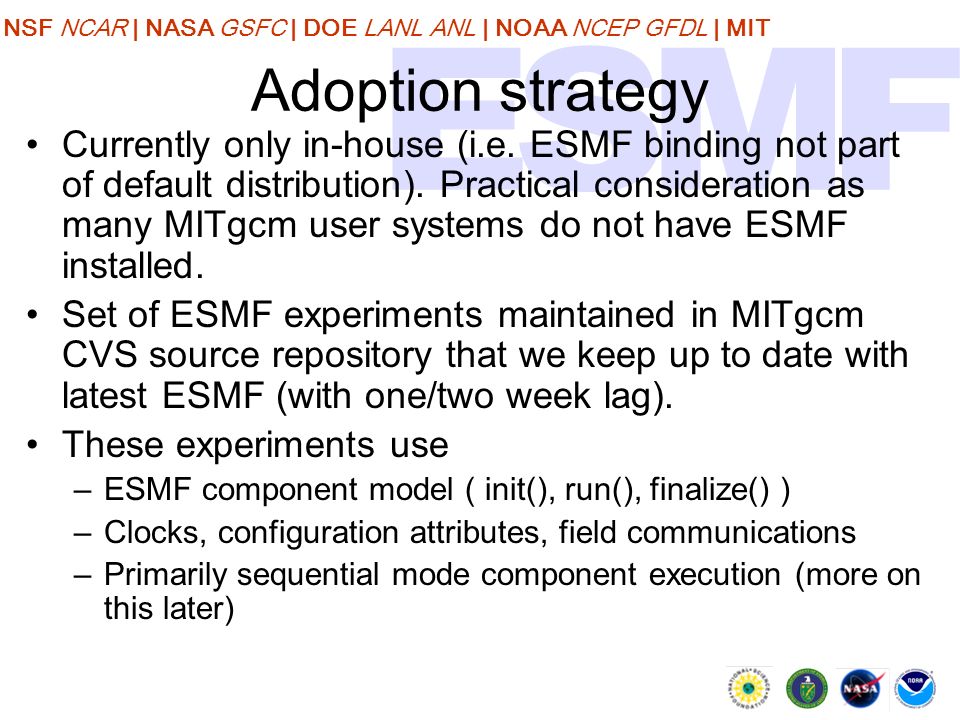 NSF NCAR | NASA GSFC | DOE LANL ANL | NOAA NCEP GFDL | MIT

ESMF

Adoption strategy

• Currently only in-house (i.e. ESMF binding not part of default distribution). Practical consideration as many MITgcm user systems do not have ESMF installed.
• Set of ESMF experiments maintained in MITgcm CVS source repository that we keep up to date with latest ESMF (with one/two week lag).
• These experiments use
– ESMF component model ( init(), run(), finalize() )
– Clocks, configuration attributes, field communications
– Primarily sequential mode component execution (more on this later)

NASA

NOAA